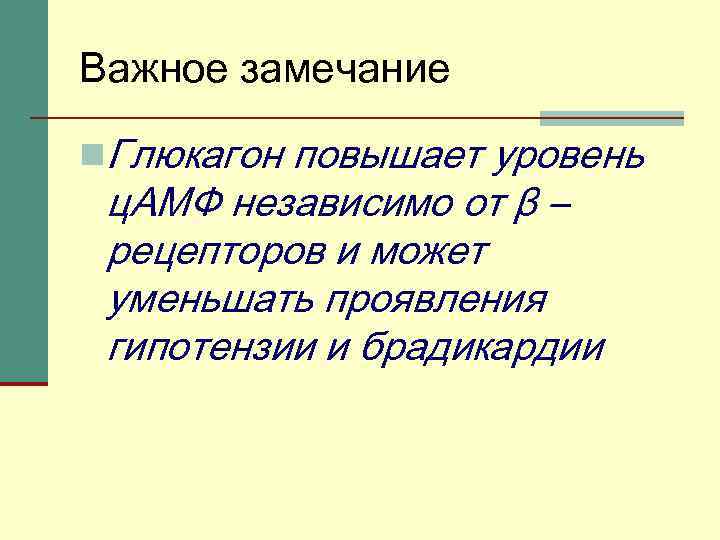 Важное замечание

Глюкагон повышает уровень цАМФ независимо от β – рецепторов и может уменьшать проявления гипотензии и брадикардии